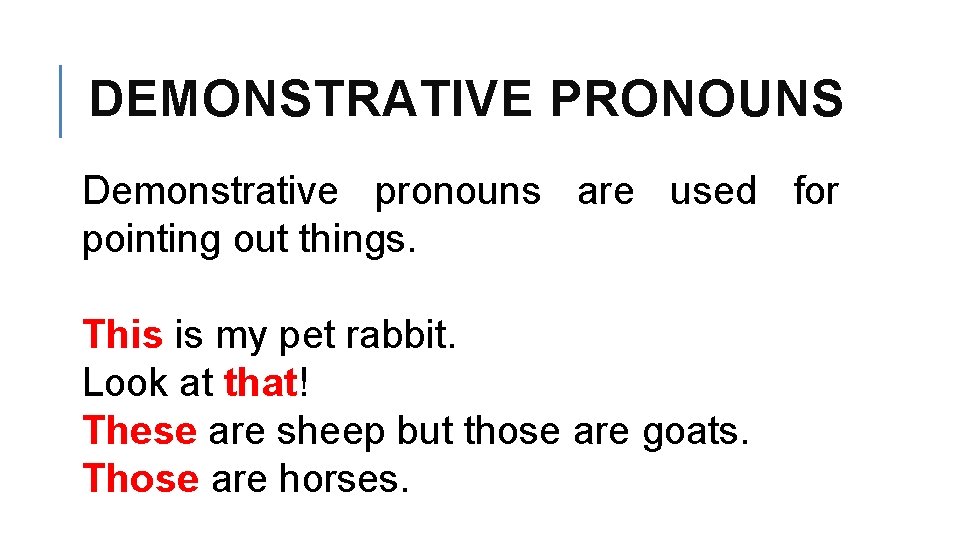 DEMONSTRATIVE PRONOUNS

Demonstrative pronouns are used for pointing out things.

This is my pet rabbit.
Look at that!
These are sheep but those are goats.
Those are horses.